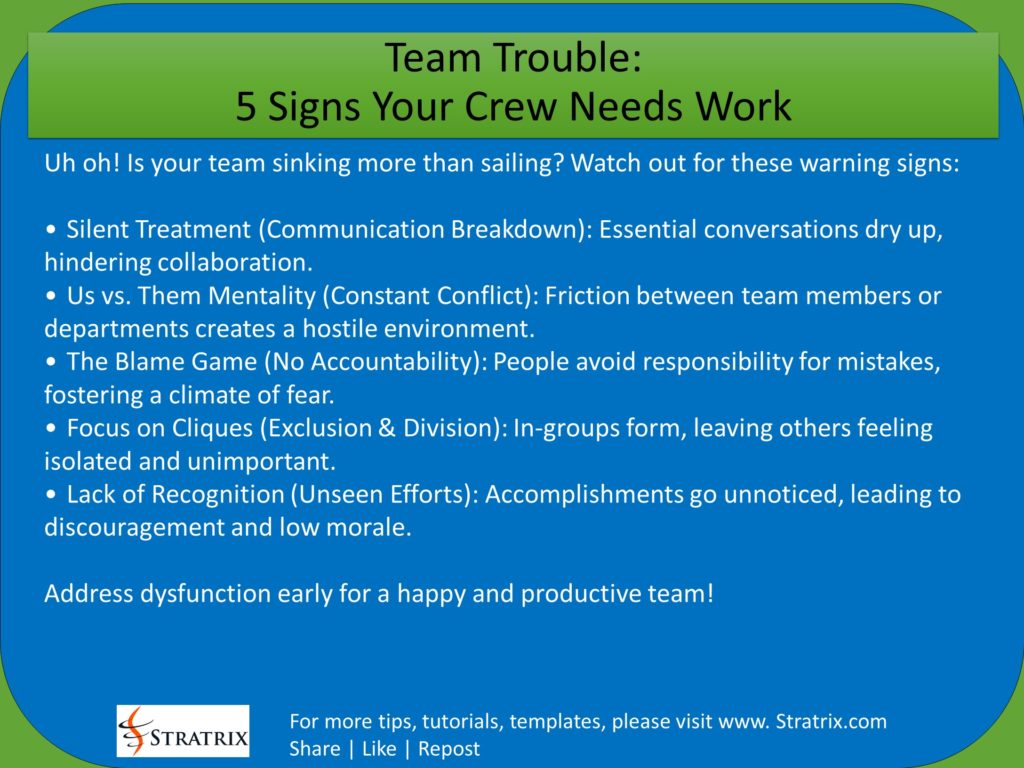 Team Trouble:
5 Signs Your Crew Needs Work

Uh oh! Is your team sinking more than sailing? Watch out for these warning signs:

• Silent Treatment (Communication Breakdown): Essential conversations dry up, hindering collaboration.
• Us vs. Them Mentality (Constant Conflict): Friction between team members or departments creates a hostile environment.
• The Blame Game (No Accountability): People avoid responsibility for mistakes, fostering a climate of fear.
• Focus on Cliques (Exclusion & Division): In-groups form, leaving others feeling isolated and unimportant.
• Lack of Recognition (Unseen Efforts): Accomplishments go unnoticed, leading to discouragement and low morale.

Address dysfunction early for a happy and productive team!

STRATRIX

For more tips, tutorials, templates, please visit www. Stratrix.com
Share | Like | Repost